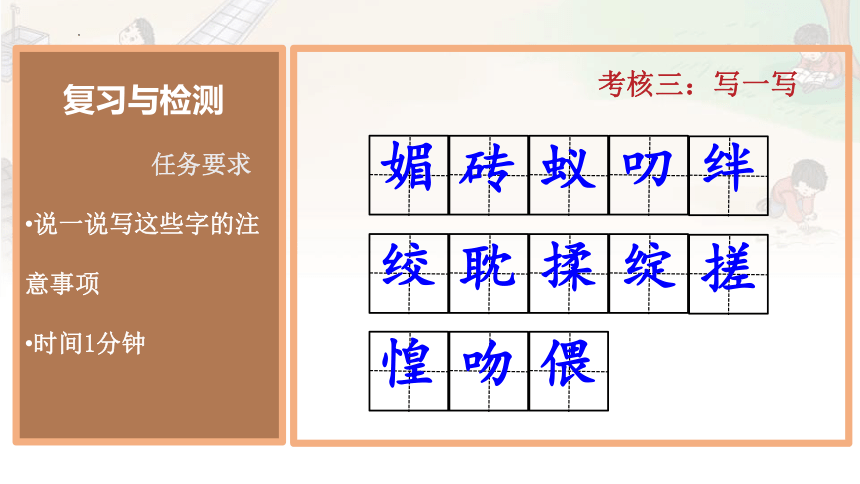 复习与检测

任务要求

•说一说写这些字的注意事项

•时间1分钟

考核三：写一写

媚 砖 蚁 叨 绊

绞 耽 揉 绽 搓

惶 吻 偎